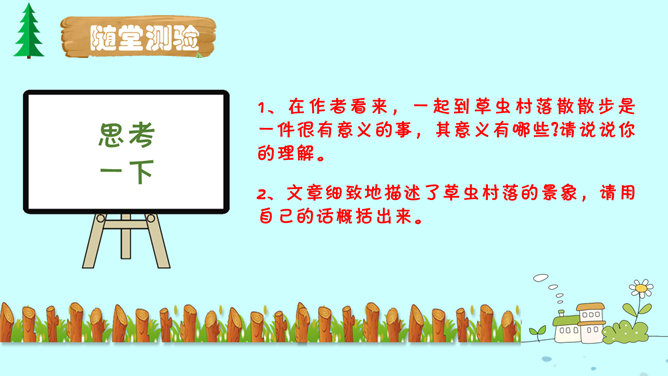 随堂测验

思考
一下

1、在作者看来，一起到草虫村落散散步是一件很有意义的事，其意义有哪些?请说说你的理解。

2、文章细致地描述了草虫村落的景象，请用自己的话概括出来。